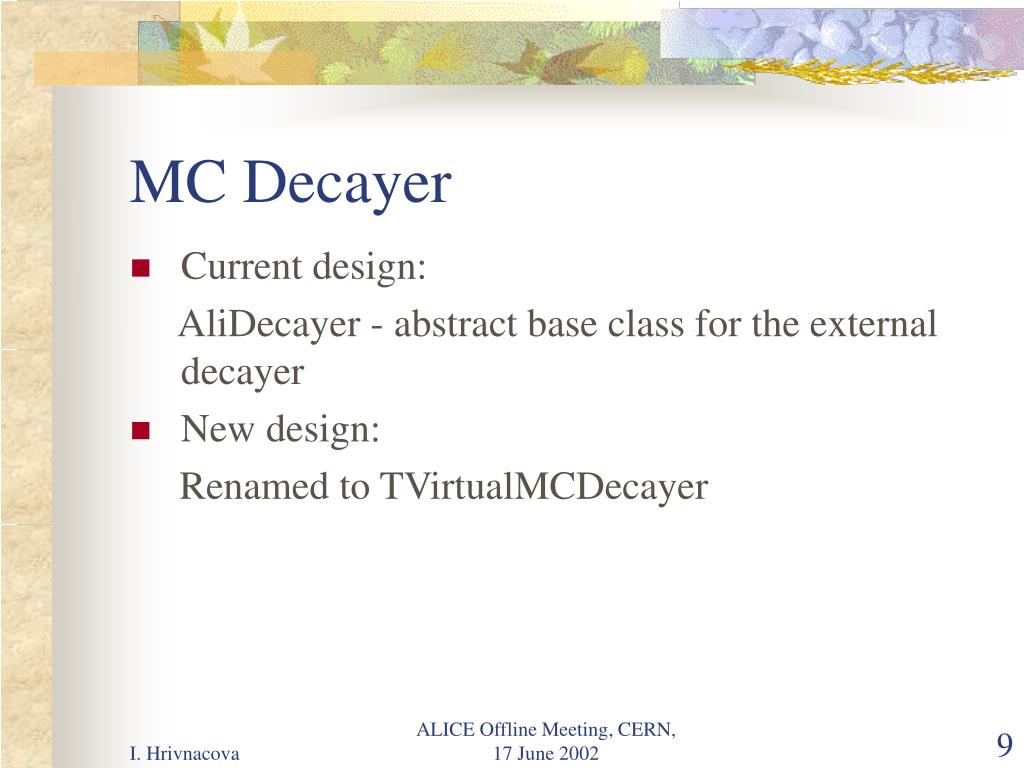 MC Decayer

Current design:
AliDecayer - abstract base class for the external decayer

New design:
Renamed to TVirtualMCDecayer

I. Hrivnacova

ALICE Offline Meeting, CERN, 17 June 2002

9